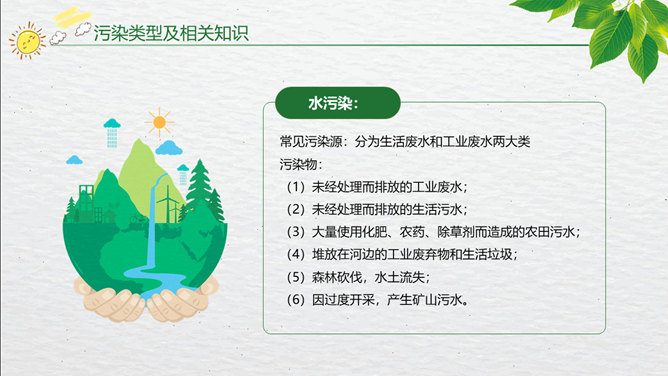 污染类型及相关知识

水污染：

常见污染源：分为生活废水和工业废水两大类

污染物：

（1）未经处理而排放的工业废水；

（2）未经处理而排放的生活污水；

（3）大量使用化肥、农药、除草剂而造成的农田污水；

（4）堆放在河边的工业废弃物和生活垃圾；

（5）森林砍伐，水土流失；

（6）因过度开采，产生矿山污水。